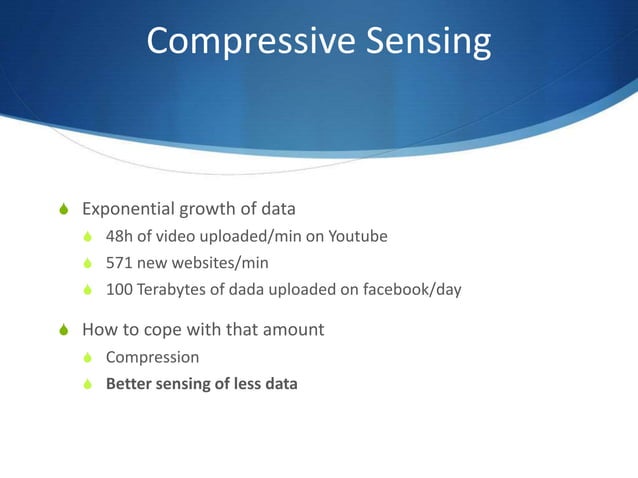 Compressive Sensing

Exponential growth of data
48h of video uploaded/min on Youtube
571 new websites/min
100 Terabytes of dada uploaded on facebook/day

How to cope with that amount
Compression
Better sensing of less data